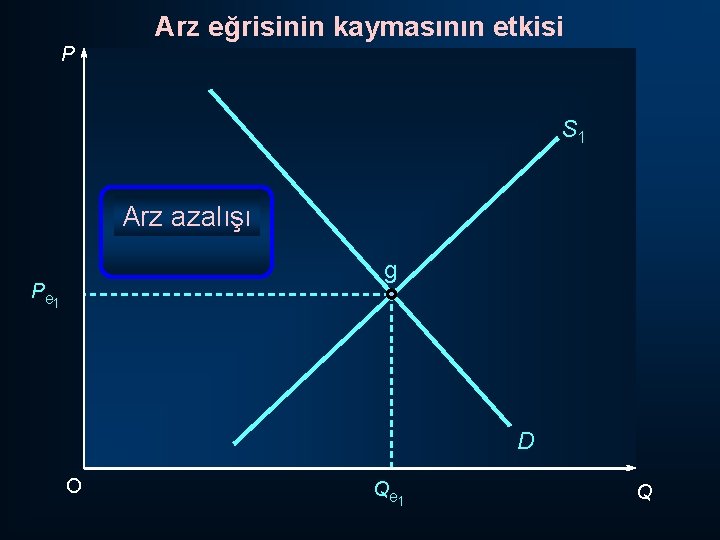 Arz eğrisinin kaymasının etkisi

P

$S_1$

Arz azalışı

g

$P_{e_1}$

D

O

$Q_{e_1}$

Q